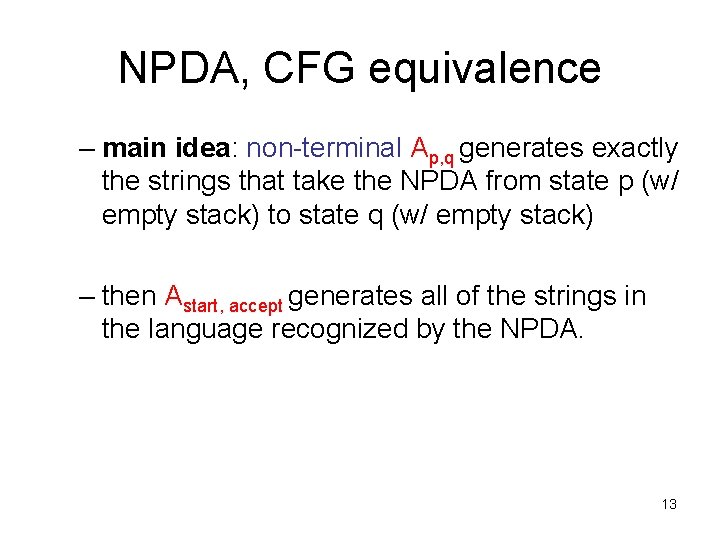 NPDA, CFG equivalence

– main idea: non-terminal $A_{p,q}$ generates exactly the strings that take the NPDA from state p (w/ empty stack) to state q (w/ empty stack)

– then $A_{start, accept}$ generates all of the strings in the language recognized by the NPDA.

13